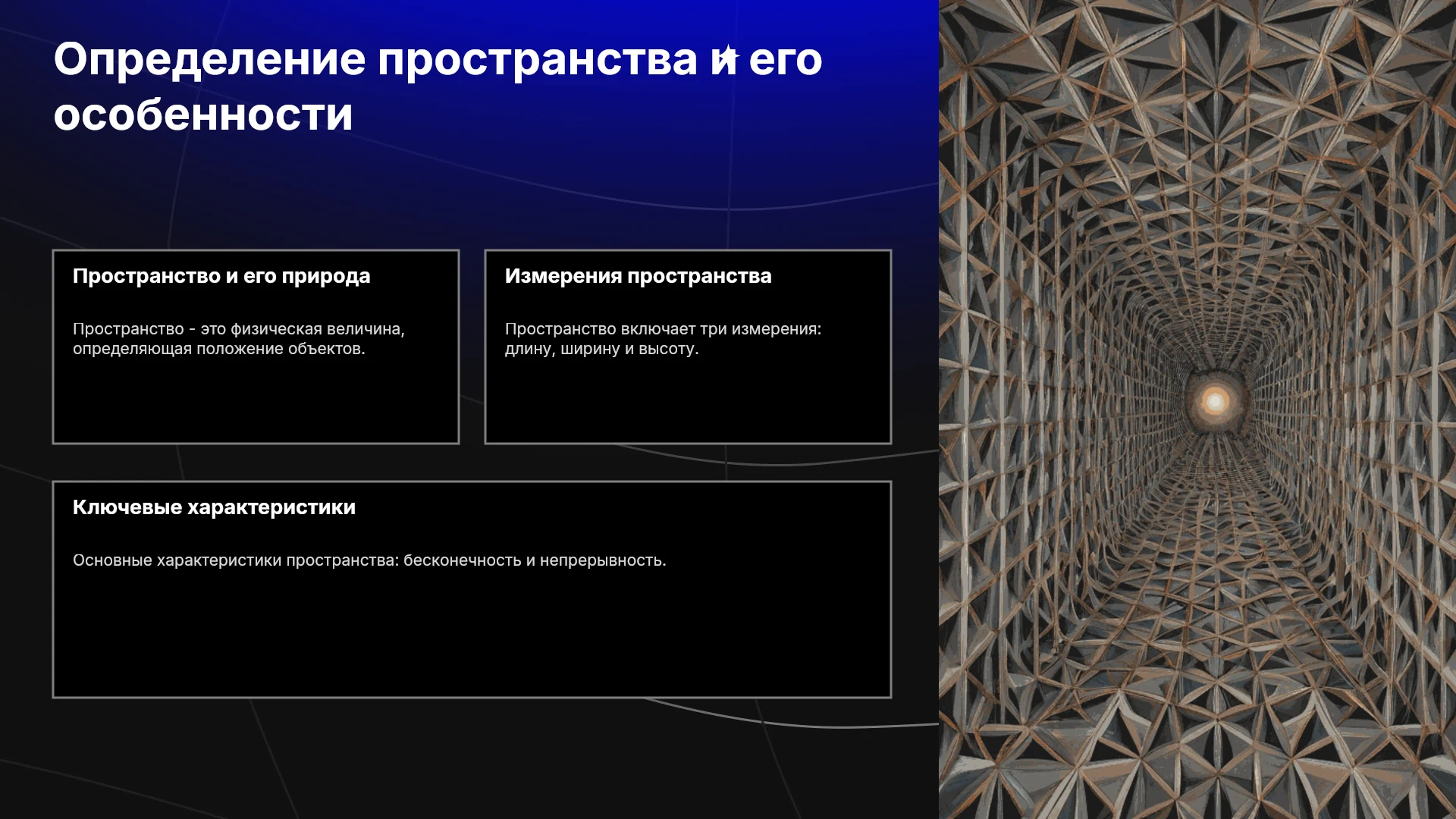 Определение пространства и его особенности

Пространство и его природа

Пространство - это физическая величина, определяющая положение объектов.

Измерения пространства

Пространство включает три измерения: длину, ширину и высоту.

Ключевые характеристики

Основные характеристики пространства: бесконечность и непрерывность.